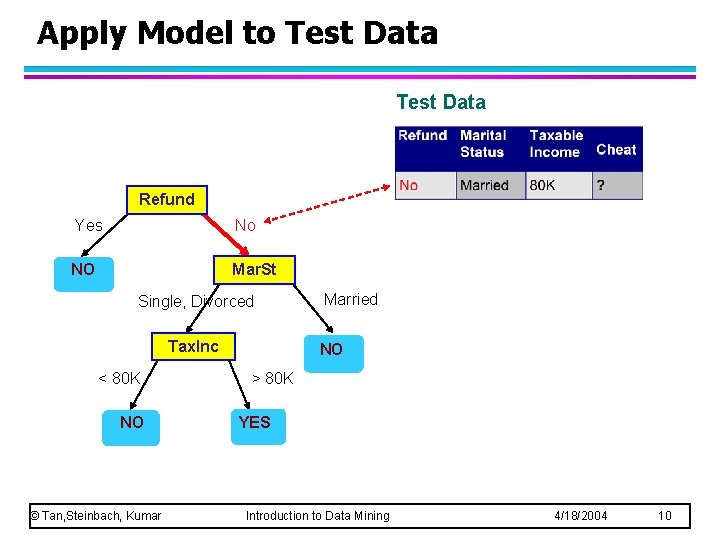 Apply Model to Test Data

Test Data

| Refund | Marital Status | Taxable Income | Cheat |
|---|---|---|---|
| No | Married | 80K | ? |

Refund

Yes

No

NO

MarSt

Single, Divorced

Married

TaxInc

NO

< 80K

> 80K

NO

YES

© Tan,Steinbach, Kumar Introduction to Data Mining 4/18/2004 10